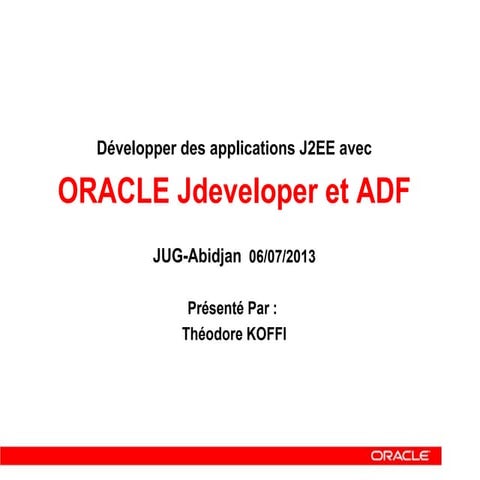 Développer des applications J2EE avec

ORACLE Jdeveloper et ADF

JUG-Abidjan 06/07/2013

Présenté Par :
Théodore KOFFI

ORACLE